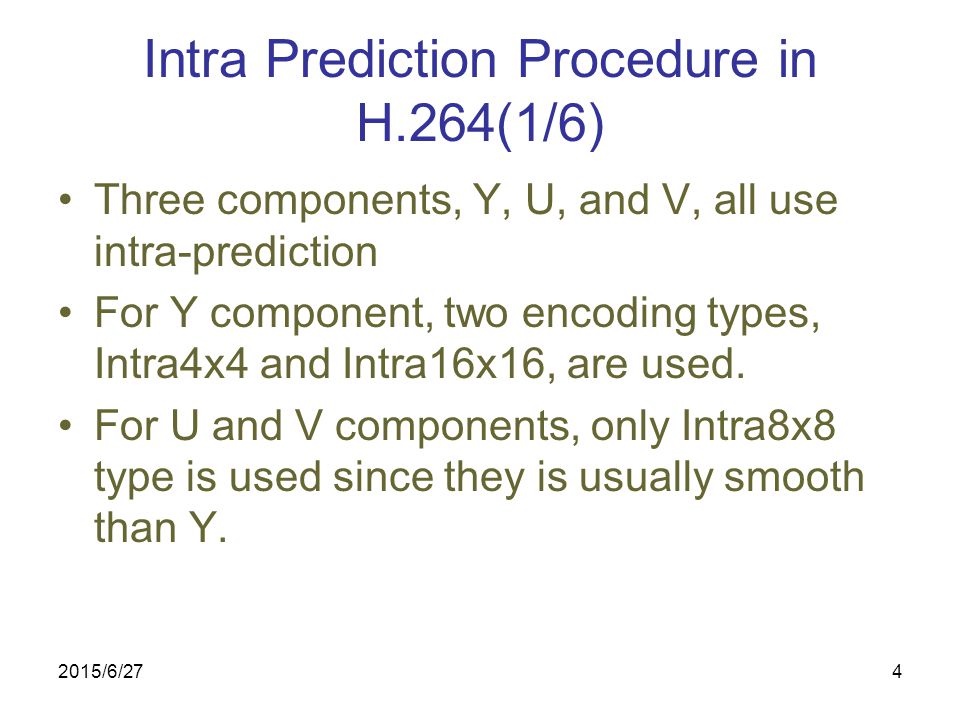 Intra Prediction Procedure in H.264(1/6)

• Three components, Y, U, and V, all use intra-prediction

• For Y component, two encoding types, Intra4x4 and Intra16x16, are used.

• For U and V components, only Intra8x8 type is used since they is usually smooth than Y.

2015/6/27

4